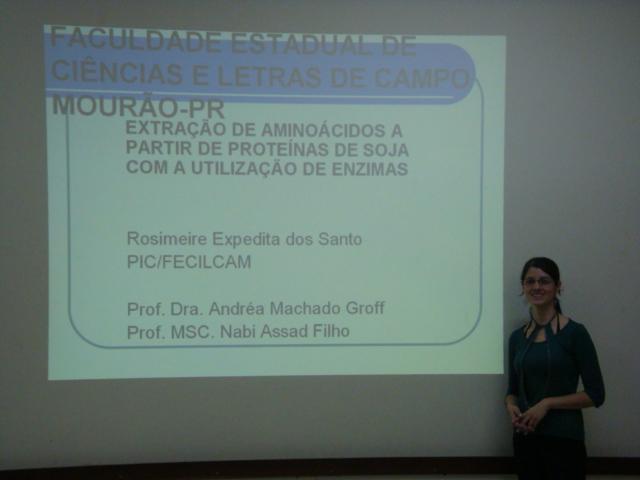 FACULDADE ESTADUAL DE CIÊNCIAS E LETRAS DE CAMPO MOURÃO-PR

EXTRAÇÃO DE AMINOÁCIDOS A PARTIR DE PROTEÍNAS DE SOJA COM A UTILIZAÇÃO DE ENZIMAS

Rosimeire Expedita dos Santo
PIC/FECILCAM

Prof. Dra. Andréa Machado Groff
Prof. MSC. Nabi Assad Filho